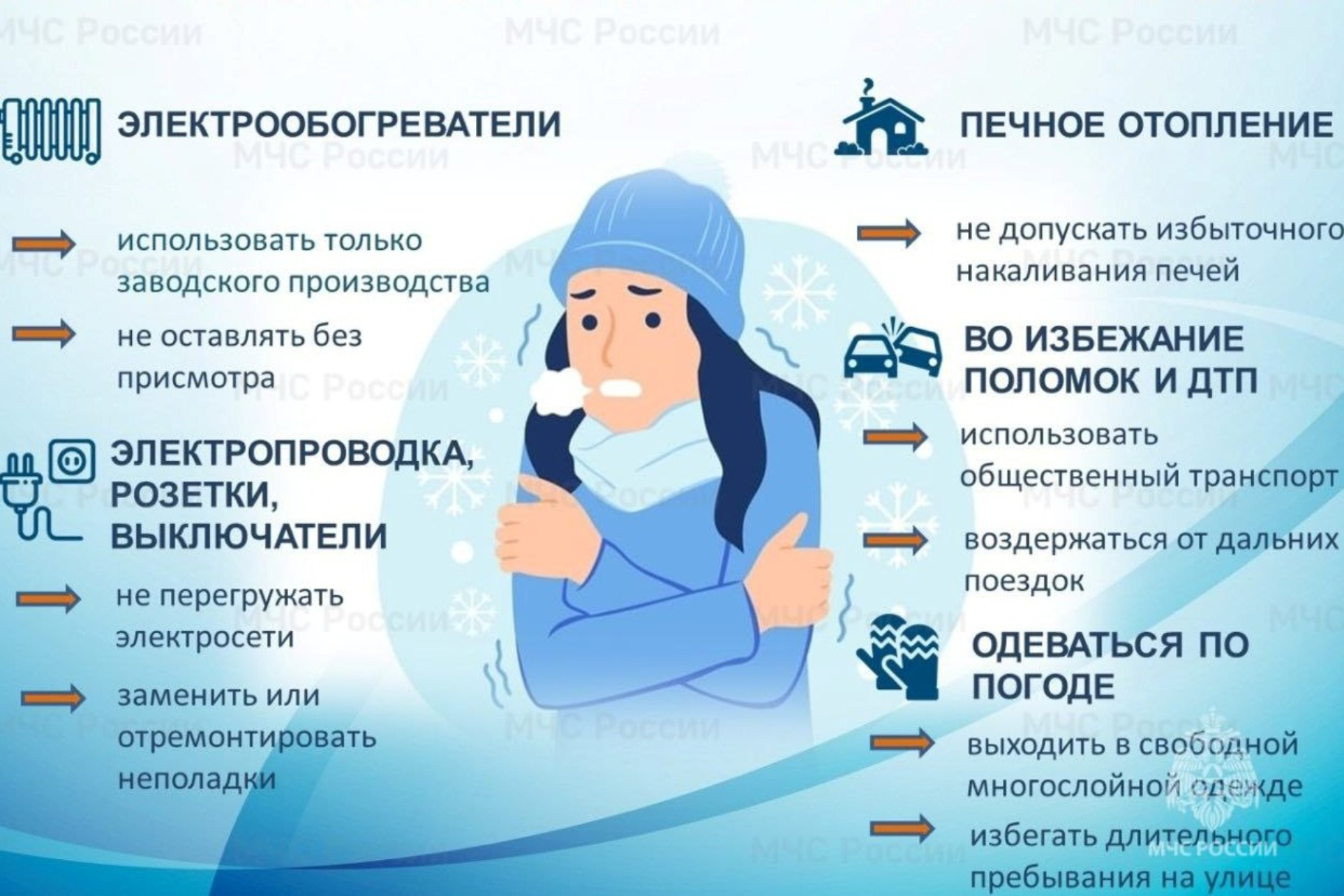 МЧС России

ЭЛЕКТРООБОГРЕВАТЕЛИ

использовать только заводского производства

не оставлять без присмотра

ЭЛЕКТРОПРОВОДКА, РОЗЕТКИ, ВЫКЛЮЧАТЕЛИ

не перегружать электросети

заменить или отремонтировать неполадки

ПЕЧНОЕ ОТОПЛЕНИЕ

не допускать избыточного накаливания печей

ВО ИЗБЕЖАНИЕ ПОЛОМОК И ДТП

использовать общественный транспорт

воздержаться от дальних поездок

ОДЕВАТЬСЯ ПО ПОГОДЕ

выходить в свободной многослойной одежде

избегать длительного пребывания на улице

МЧС РОССИИ